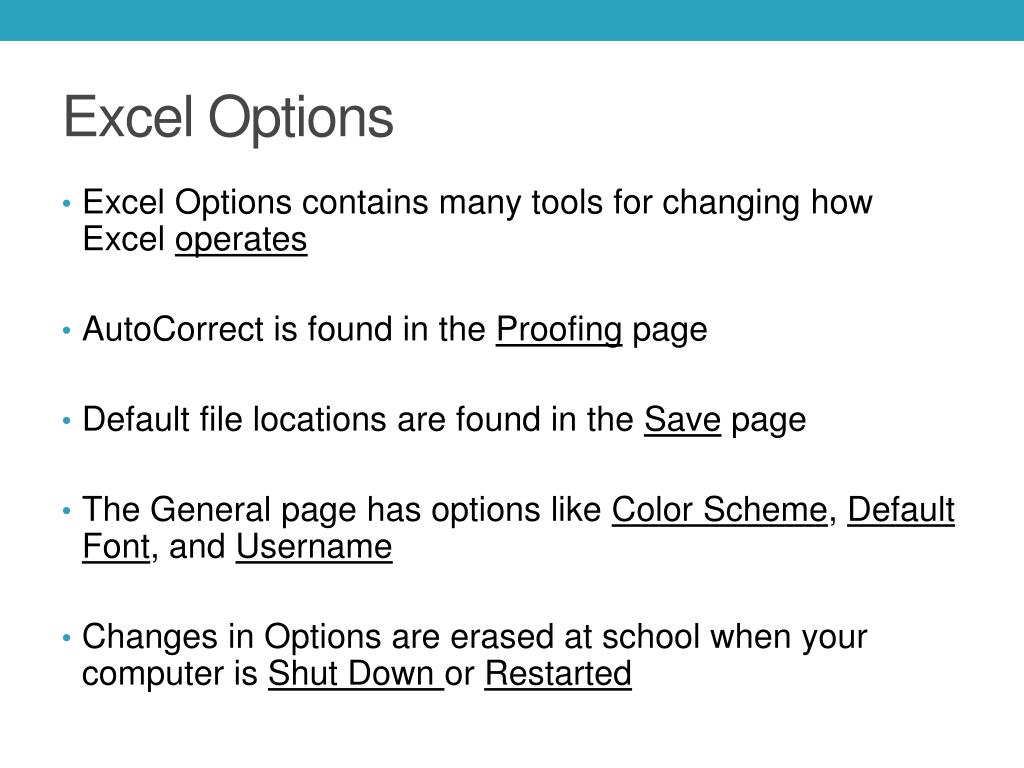 Excel Options

• Excel Options contains many tools for changing how Excel operates

• AutoCorrect is found in the Proofing page

• Default file locations are found in the Save page

• The General page has options like Color Scheme, Default Font, and Username

• Changes in Options are erased at school when your computer is Shut Down or Restarted